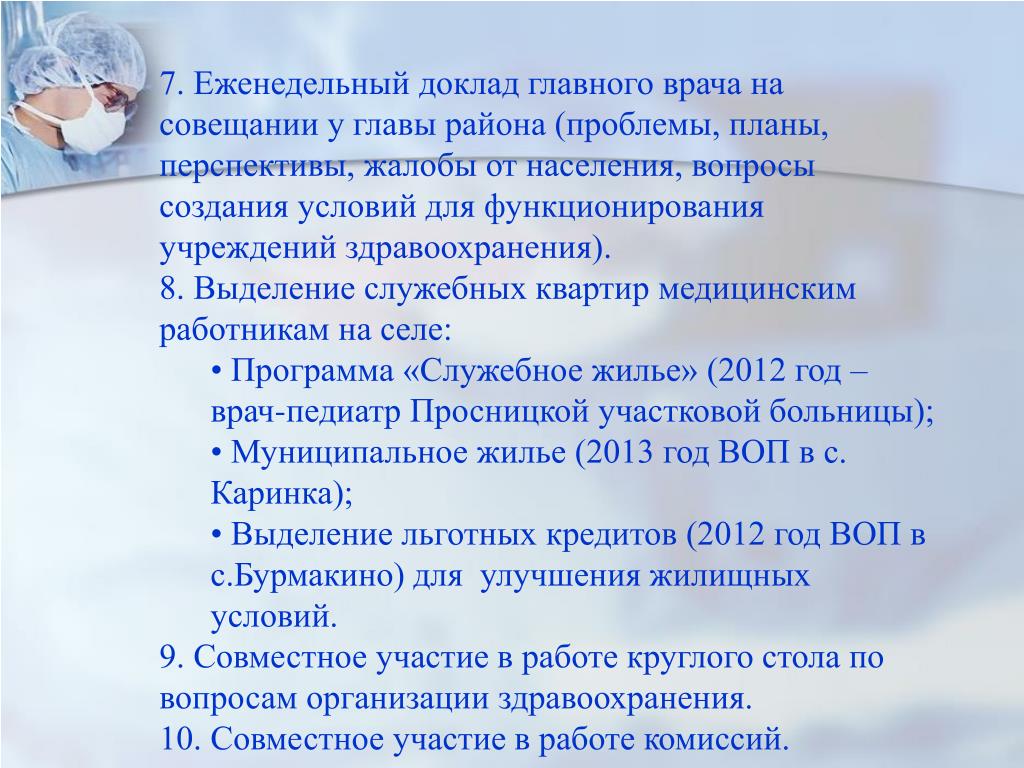 7. Еженедельный доклад главного врача на совещании у главы района (проблемы, планы, перспективы, жалобы от населения, вопросы создания условий для функционирования учреждений здравоохранения).
8. Выделение служебных квартир медицинским работникам на селе:
• Программа «Служебное жилье» (2012 год – врач-педиатр Просницкой участковой больницы);
• Муниципальное жилье (2013 год ВОП в с. Каринка);
• Выделение льготных кредитов (2012 год ВОП в с.Бурмакино) для улучшения жилищных условий.
9. Совместное участие в работе круглого стола по вопросам организации здравоохранения.
10. Совместное участие в работе комиссий.